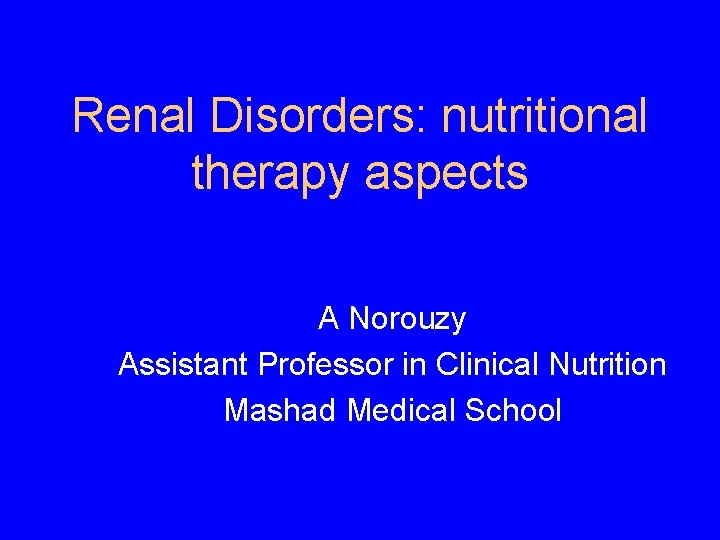 Renal Disorders: nutritional therapy aspects

A Norouzy
Assistant Professor in Clinical Nutrition
Mashad Medical School